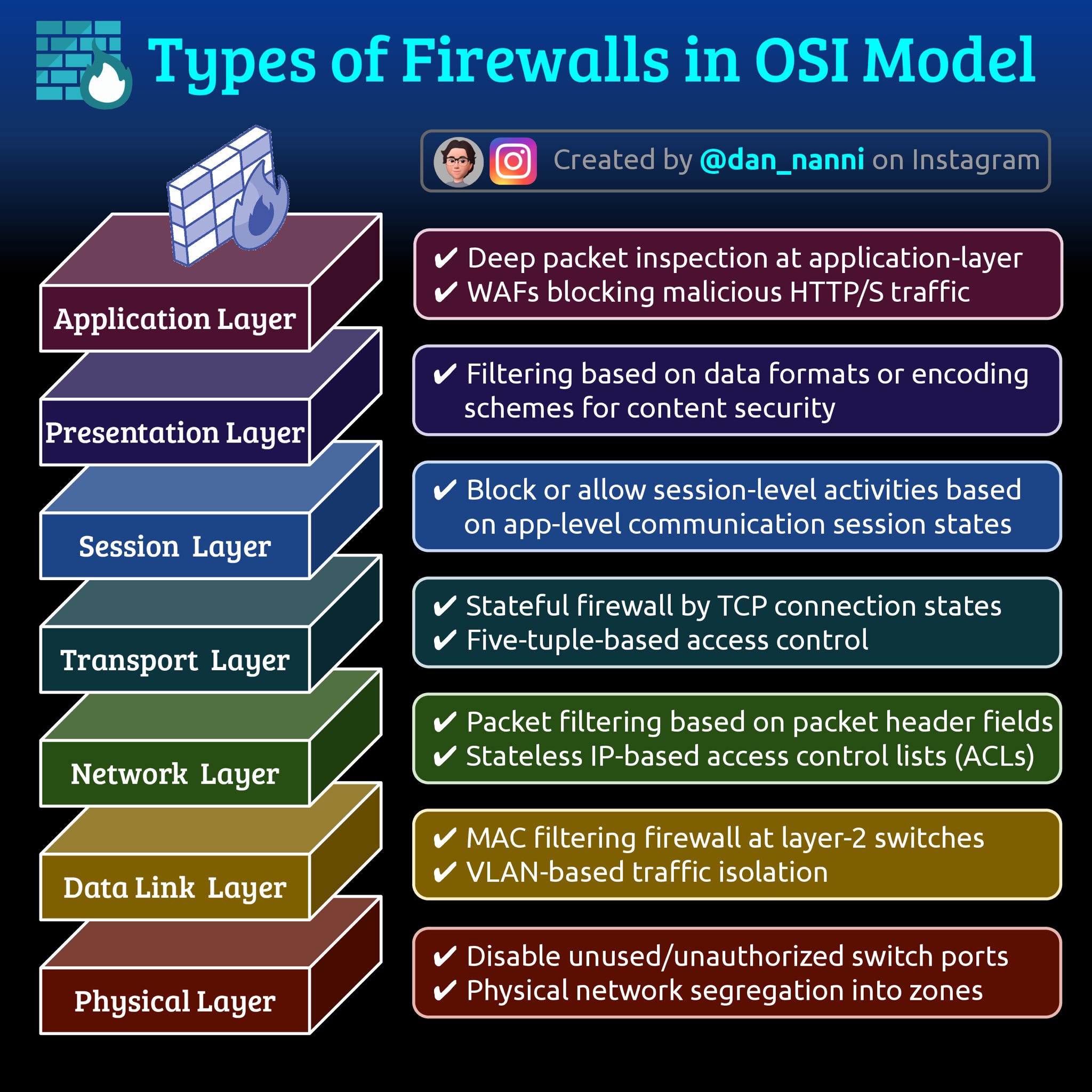 Types of Firewalls in OSI Model

Created by @dan_nanni on Instagram

Application Layer

✔ Deep packet inspection at application-layer
✔ WAFs blocking malicious HTTP/S traffic

Presentation Layer

✔ Filtering based on data formats or encoding schemes for content security

Session Layer

✔ Block or allow session-level activities based on app-level communication session states

Transport Layer

✔ Stateful firewall by TCP connection states
✔ Five-tuple-based access control

Network Layer

✔ Packet filtering based on packet header fields
✔ Stateless IP-based access control lists (ACLs)

Data Link Layer

✔ MAC filtering firewall at layer-2 switches
✔ VLAN-based traffic isolation

Physical Layer

✔ Disable unused/unauthorized switch ports
✔ Physical network segregation into zones